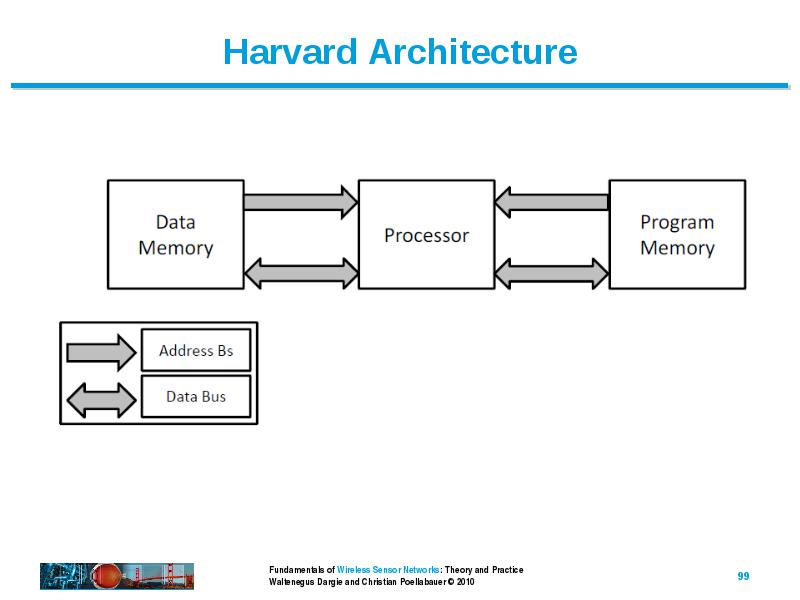 Harvard Architecture

Data Memory

Processor

Program Memory

Address Bs

Data Bus

Fundamentals of Wireless Sensor Networks: Theory and Practice
Waltenegus Dargie and Christian Poellabauer © 2010

99